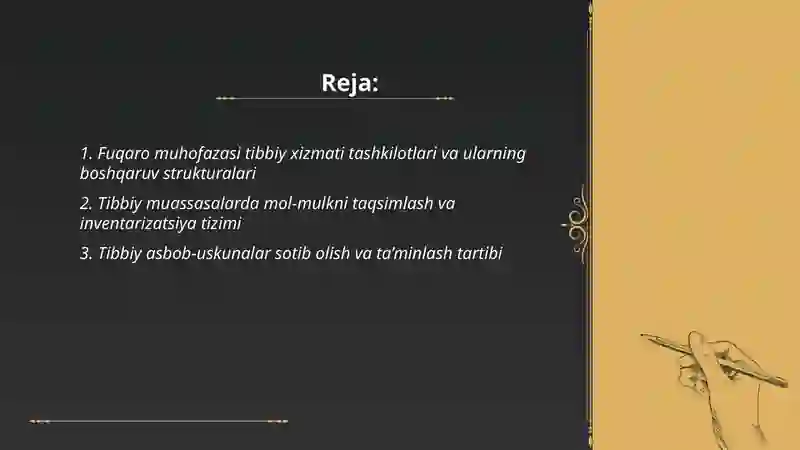 Reja:

1. Fuqaro muhofazasi tibbiy xizmati tashkilotlari va ularning boshqaruv strukturalari

2. Tibbiy muassasalarda mol-mulkni taqsimlash va inventarizatsiya tizimi

3. Tibbiy asbob-uskunalar sotib olish va ta'minlash tartibi